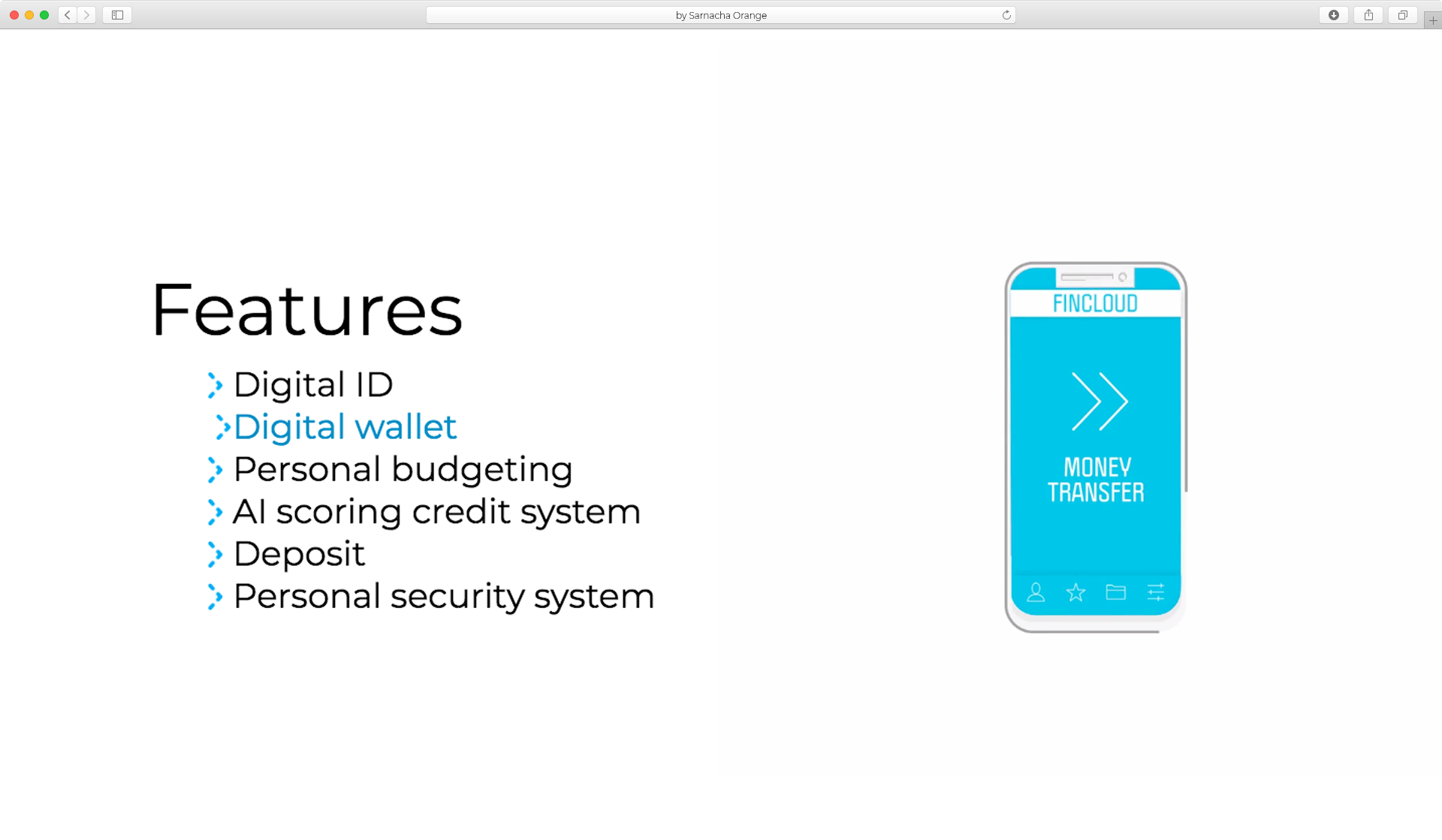 by Sarnacha Orange

Features

Digital ID
Digital wallet
Personal budgeting
AI scoring credit system
Deposit
Personal security system

FINCLOUD

MONEY TRANSFER